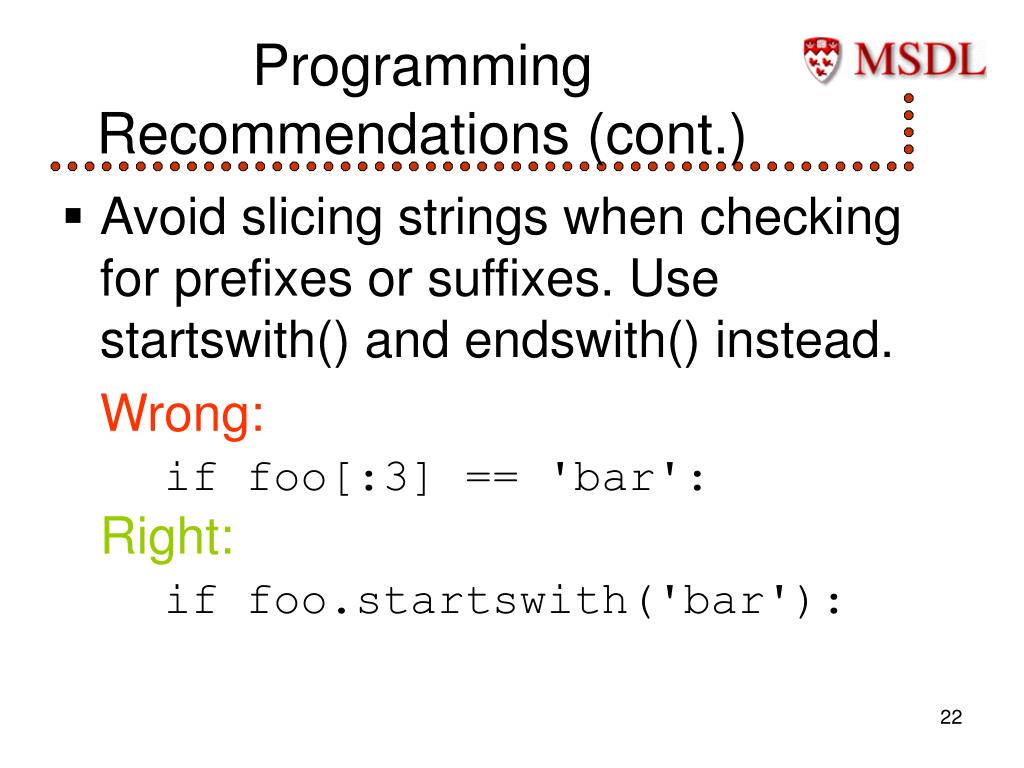 Programming Recommendations (cont.)

MSDL

▪ Avoid slicing strings when checking for prefixes or suffixes. Use startswith() and endswith() instead.

Wrong:

if foo[:3] == 'bar':

Right:

if foo.startswith('bar'):

22